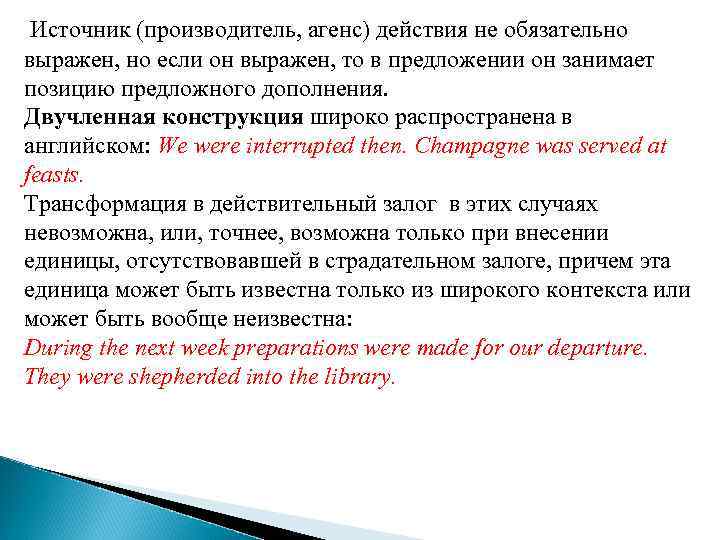 Источник (производитель, агенс) действия не обязательно выражен, но если он выражен, то в предложении он занимает позицию предложного дополнения.
Двучленная конструкция широко распространена в английском: We were interrupted then. Champagne was served at feasts.
Трансформация в действительный залог в этих случаях невозможна, или, точнее, возможна только при внесении единицы, отсутствовавшей в страдательном залоге, причем эта единица может быть известна только из широкого контекста или может быть вообще неизвестна:
During the next week preparations were made for our departure.
They were shepherded into the library.